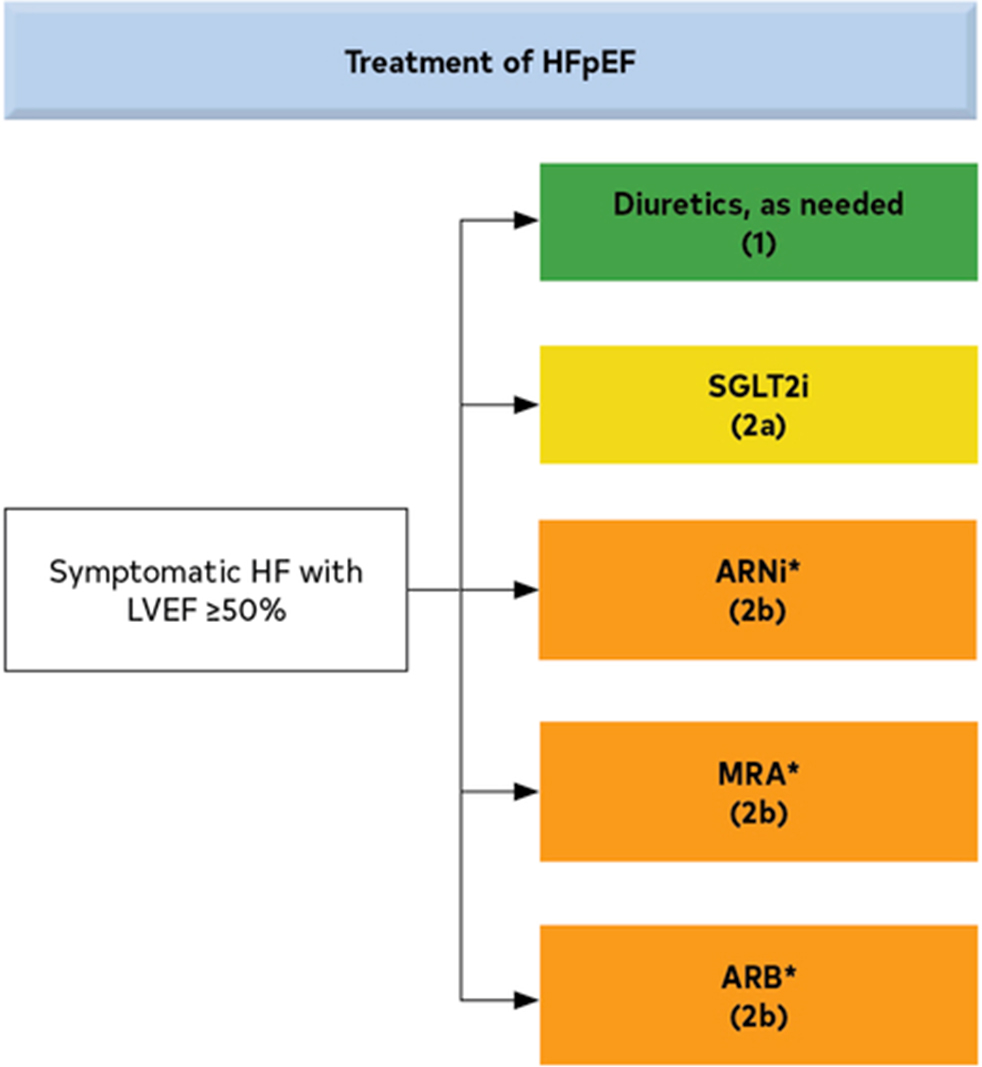 Treatment of HFpEF

Symptomatic HF with LVEF ≥50%

Diuretics, as needed
(1)

SGLT2i
(2a)

ARNi*
(2b)

MRA*
(2b)

ARB*
(2b)